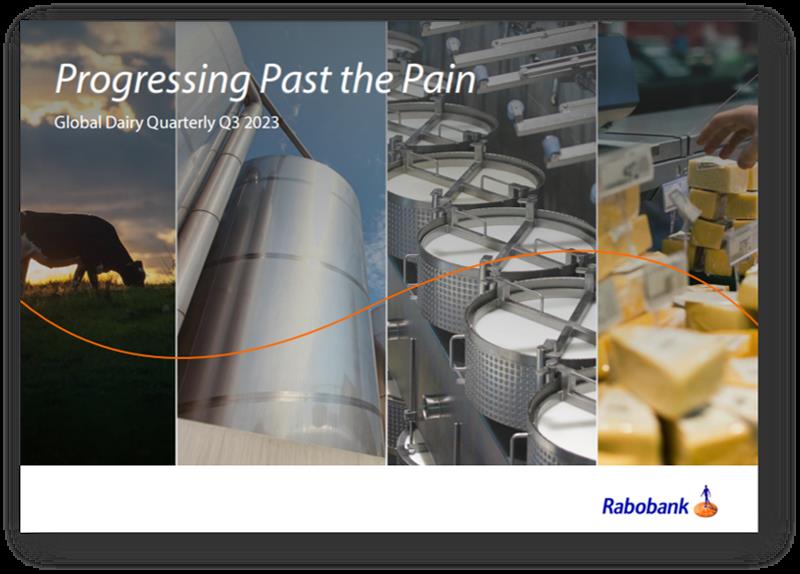 Progressing Past the Pain

Global Dairy Quarterly Q3 2023

Rabobank